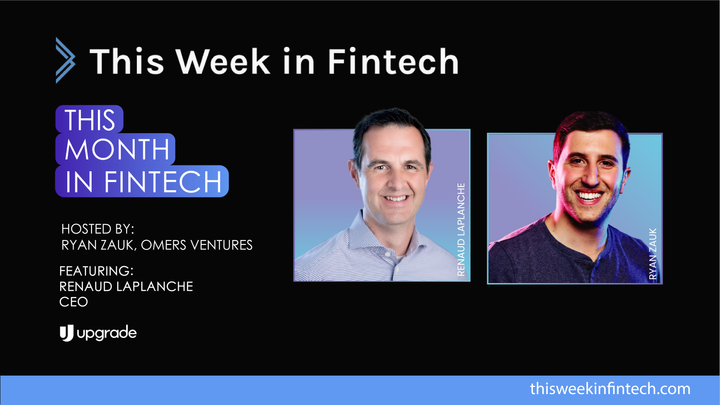 This Week in Fintech

THIS
MONTH
IN FINTECH

HOSTED BY:
RYAN ZAUK, OMERS VENTURES

FEATURING:
RENAUD LAPLANCHE
CEO

upgrade

RENAUD LAPLANCHE

RYAN ZAUK

thisweekinfintech.com